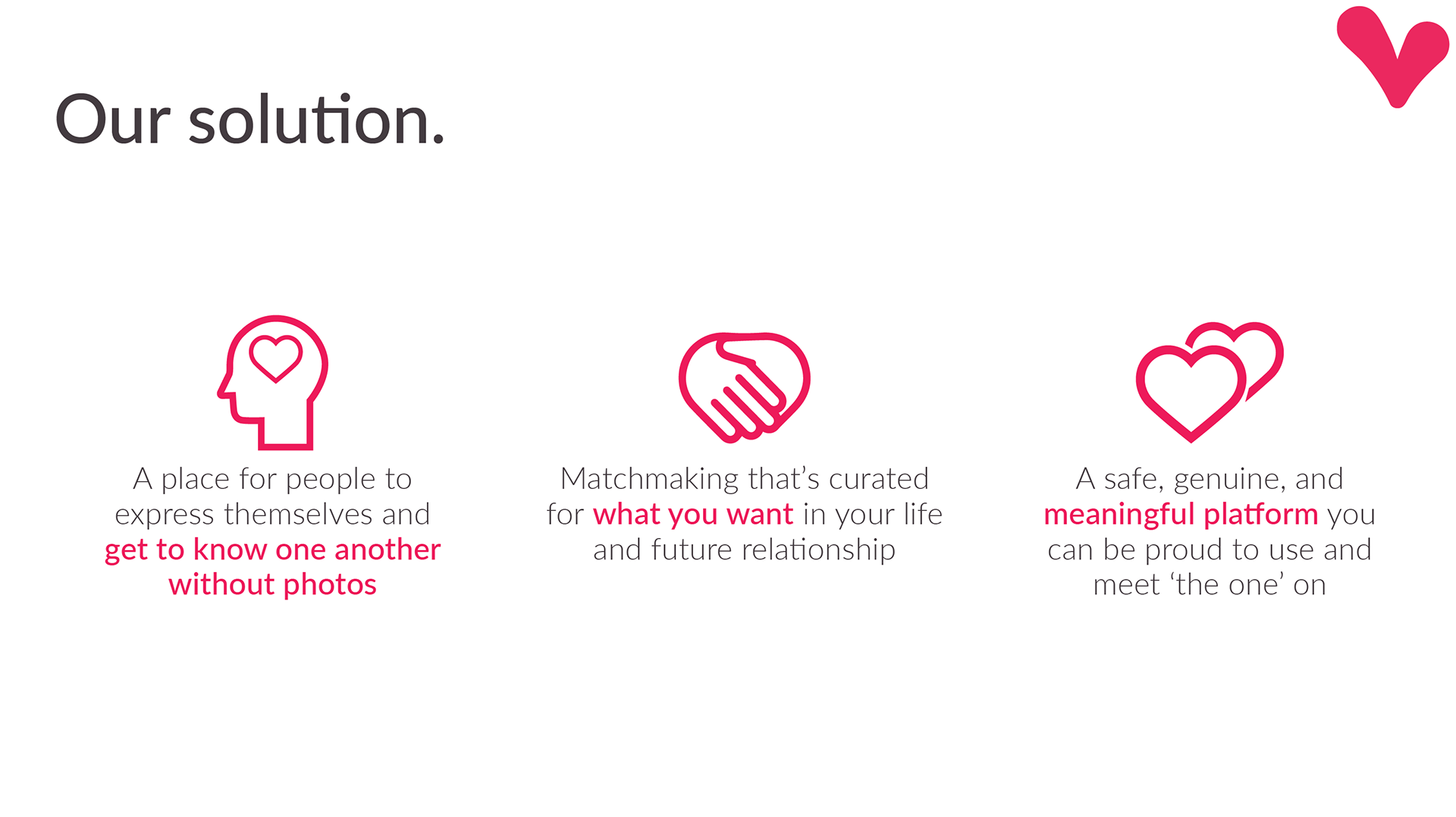 Our solution.

A place for people to express themselves and get to know one another without photos

Matchmaking that's curated for what you want in your life and future relationship

A safe, genuine, and meaningful platform you can be proud to use and meet 'the one' on